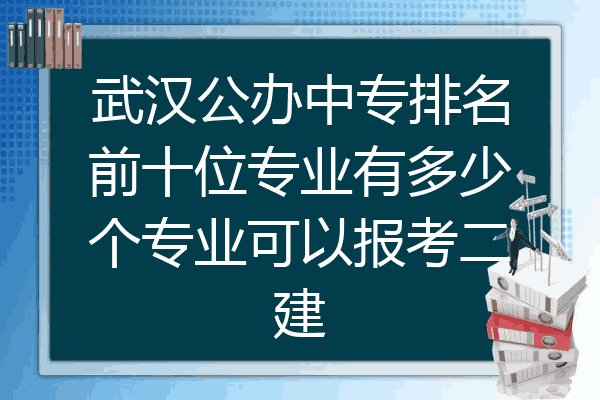 武汉公办中专排名前十位专业有多少个专业可以报考二建